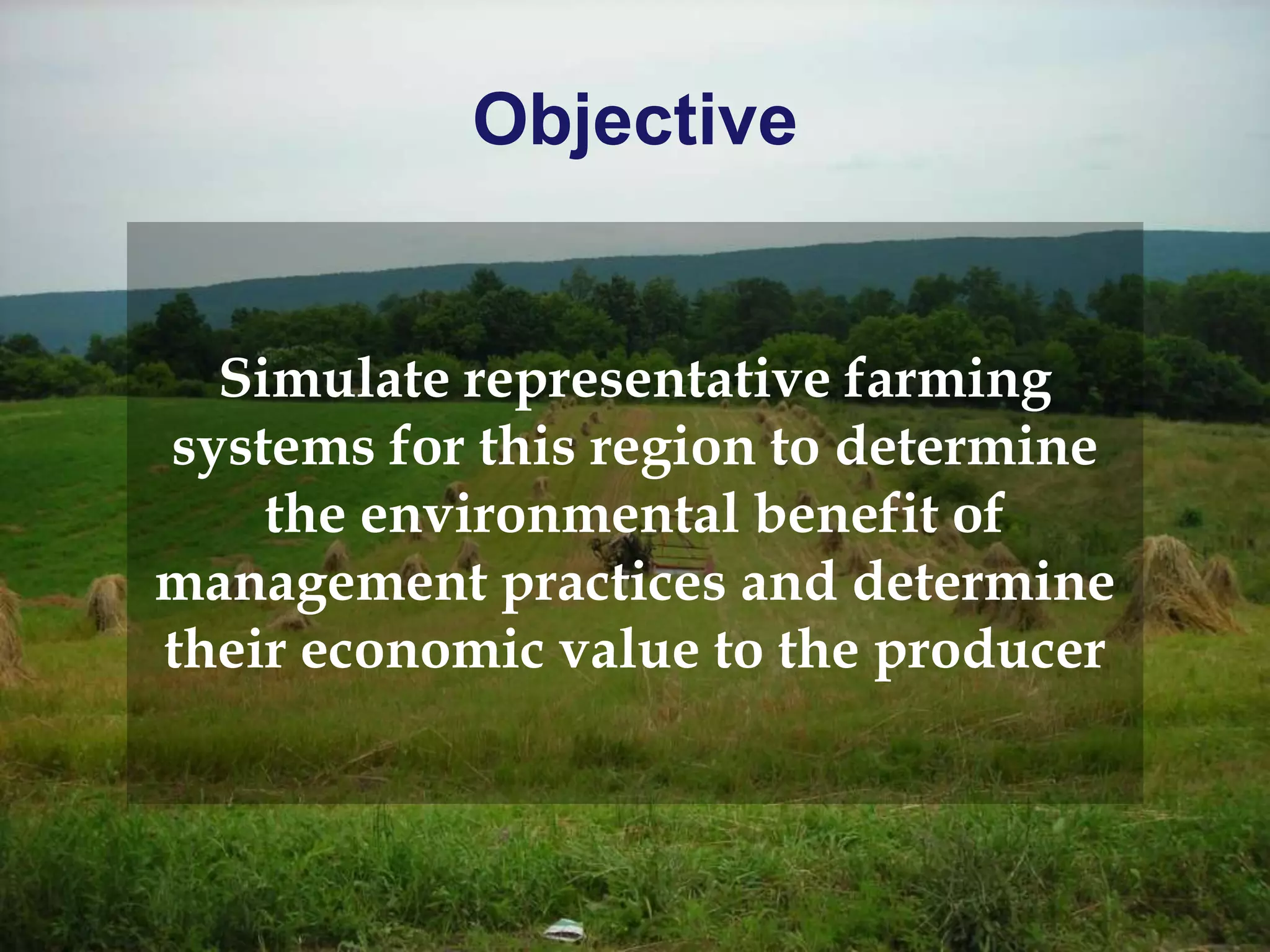 Objective

Simulate representative farming systems for this region to determine the environmental benefit of management practices and determine their economic value to the producer